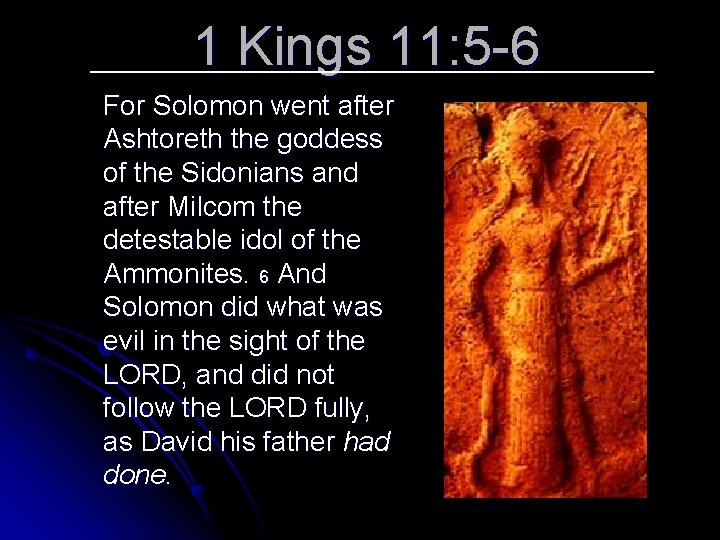 1 Kings 11:5-6

For Solomon went after Ashtoreth the goddess of the Sidonians and after Milcom the detestable idol of the Ammonites. 6 And Solomon did what was evil in the sight of the LORD, and did not follow the LORD fully, as David his father had done.